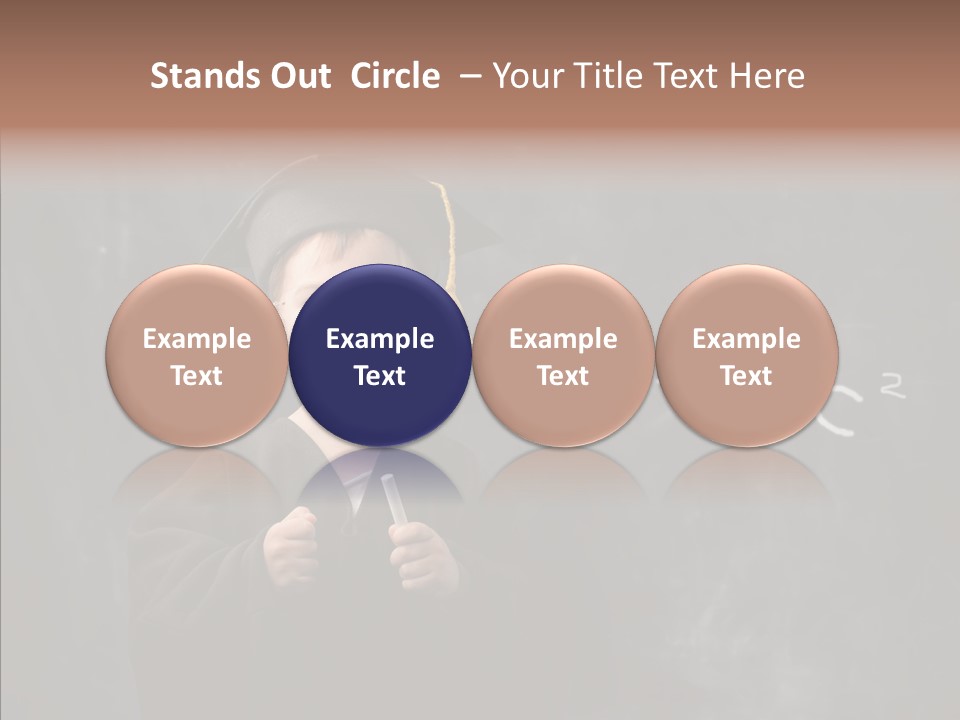 Stands Out Circle – Your Title Text Here

Example Text

Example Text

Example Text

Example Text